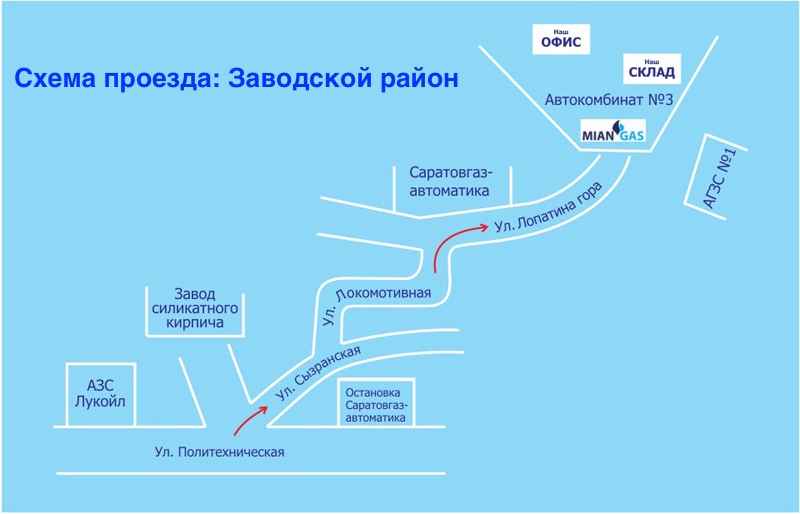 Схема проезда: Заводской район

Наш
ОФИС

Наш
СКЛАД

Автокомбинат №3

MIAN GAS

АГЗС №1

Саратовгаз-автоматика

Ул. Лопатина гора

Ул. Локомотивная

Завод силикатного кирпича

Ул. Сызранская

АЗС Лукойл

Остановка Саратовгаз-автоматика

Ул. Политехническая